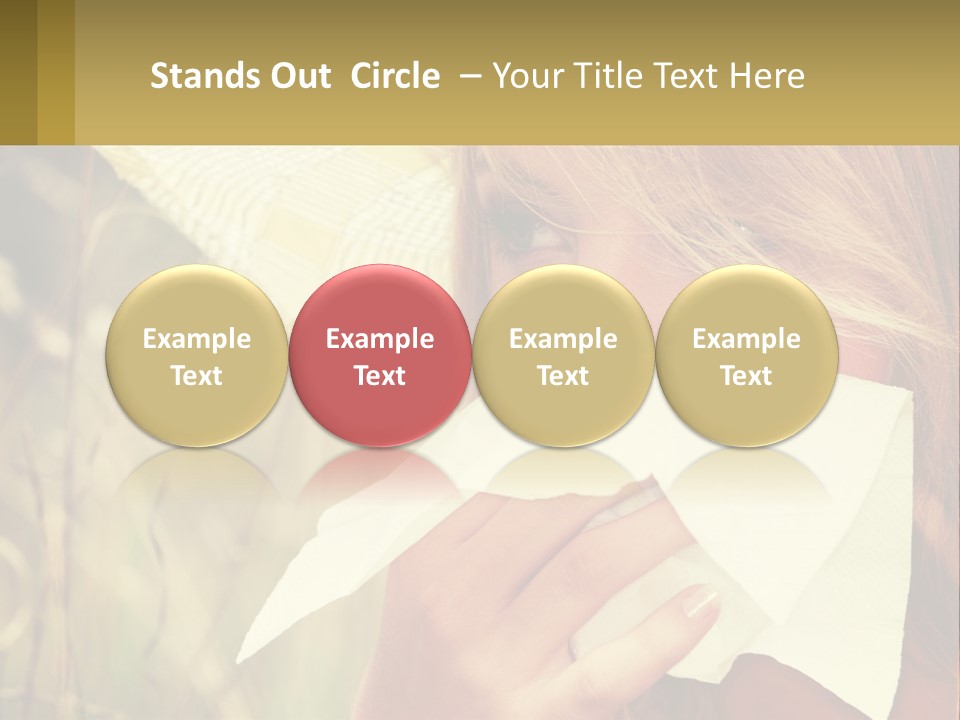 Stands Out Circle – Your Title Text Here

Example Text

Example Text

Example Text

Example Text